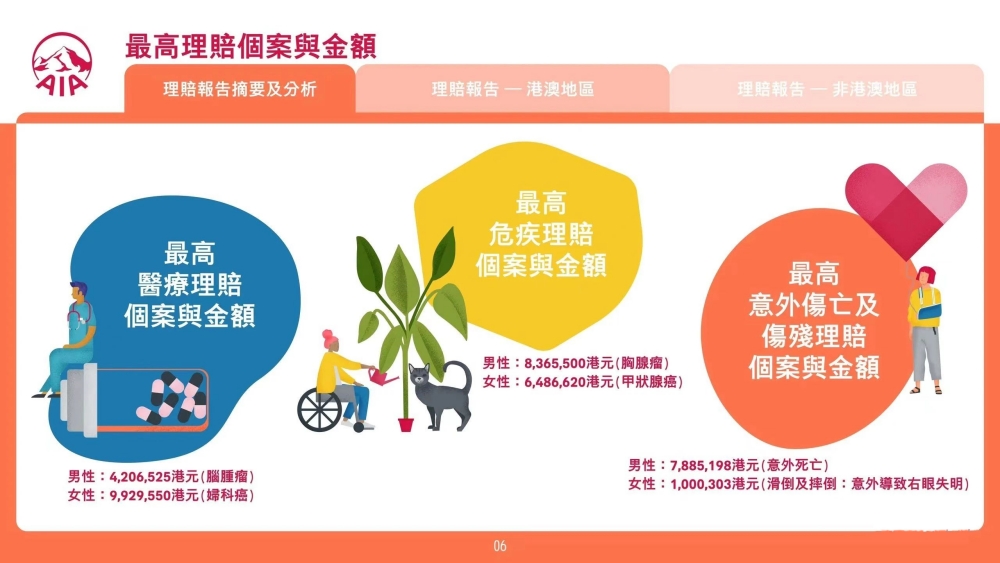 AIA

最高理賠個案與金額

理賠報告摘要及分析

理賠報告 — 港澳地區

理賠報告 — 非港澳地區

最高
醫療理賠
個案與金額

男性：4,206,525港元（腦腫瘤）
女性：9,929,550港元（婦科癌）

最高
危疾理賠
個案與金額

男性：8,365,500港元（胸腺瘤）
女性：6,486,620港元（甲狀腺癌）

最高
意外傷亡及
傷殘理賠
個案與金額

男性：7,885,198港元（意外死亡）
女性：1,000,303港元（滑倒及摔倒：意外導致右眼失明）

06